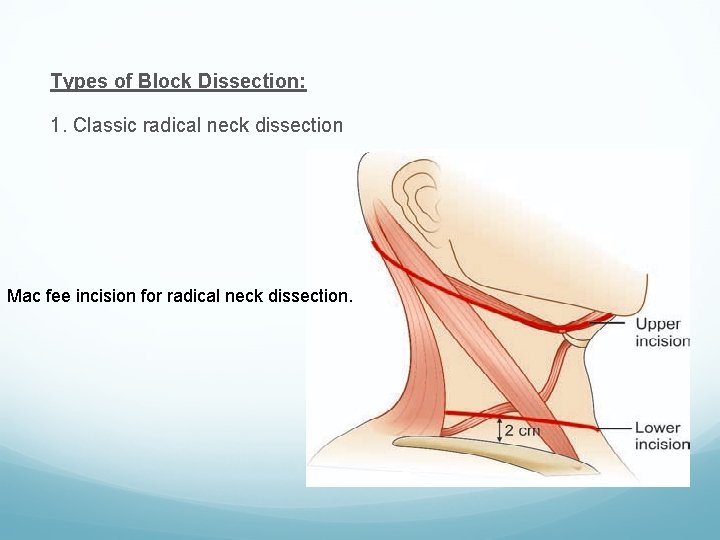 Types of Block Dissection:

1. Classic radical neck dissection

Mac fee incision for radical neck dissection.

Upper incision

2 cm

Lower incision